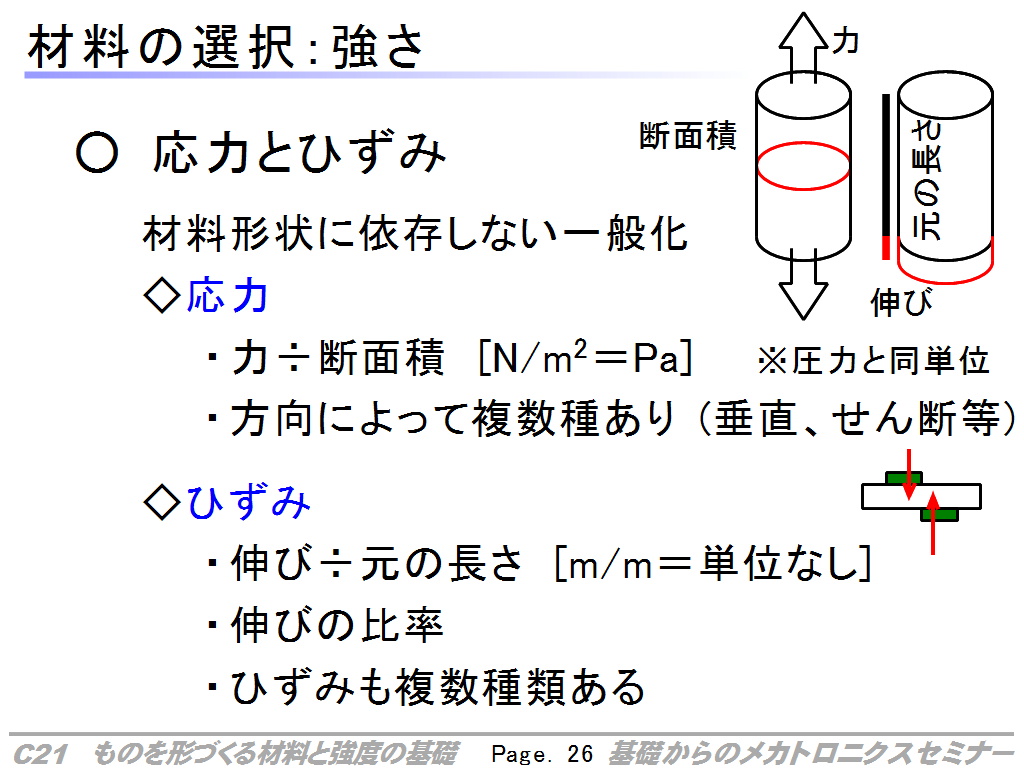 材料の選択:強さ

力

断面積

元の長さ

伸び

○ 応力とひずみ

材料形状に依存しない一般化

◇応力

・力÷断面積 [N/m$^2$=Pa]　※圧力と同単位

・方向によって複数種あり(垂直、せん断等)

◇ひずみ

・伸び÷元の長さ [m/m=単位なし]

・伸びの比率

・ひずみも複数種類ある

C21 ものを形づくる材料と強度の基礎 Page. 26 基礎からのメカトロニクスセミナー